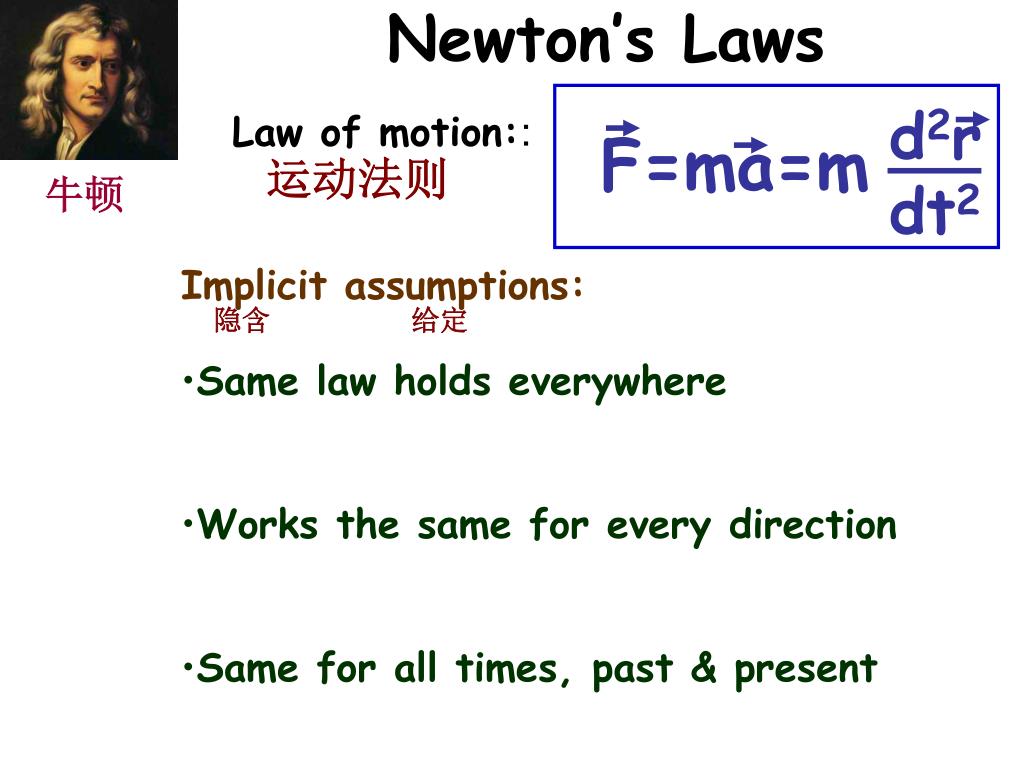 Newton's Laws

牛顿

Law of motion::
运动法则

$\vec{F}=m\vec{a}=m\frac{d^2\vec{r}}{dt^2}$

Implicit assumptions:
隐含 给定

•Same law holds everywhere

•Works the same for every direction

•Same for all times, past & present